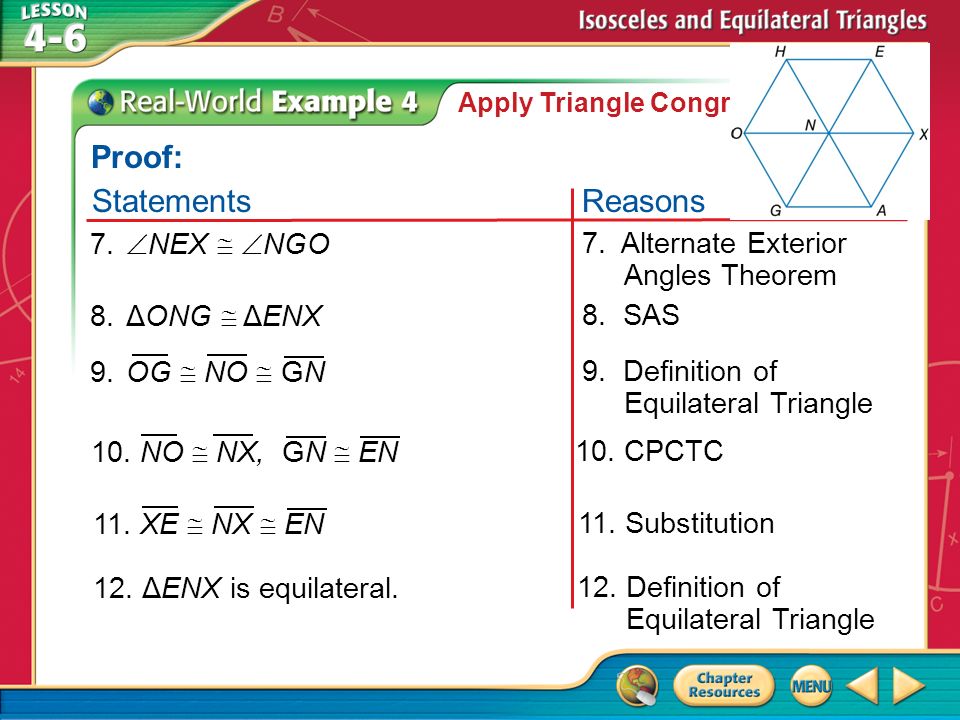 LESSON 4-6

Isosceles and Equilateral Triangles

Real-World Example 4

Apply Triangle Congr

H E O N X G A

Proof:

| Statements | Reasons |
|---|---|
| 7. $\angle NEX \cong \angle NGO$ | 7. Alternate Exterior Angles Theorem |
| 8. $\Delta ONG \cong \Delta ENX$ | 8. SAS |
| 9. $\overline{OG} \cong \overline{NO} \cong \overline{GN}$ | 9. Definition of Equilateral Triangle |
| 10. $\overline{NO} \cong \overline{NX}$, $\overline{GN} \cong \overline{EN}$ | 10. CPCTC |
| 11. $\overline{XE} \cong \overline{NX} \cong \overline{EN}$ | 11. Substitution |
| 12. $\Delta ENX$ is equilateral. | 12. Definition of Equilateral Triangle |

Chapter Resources

MENU